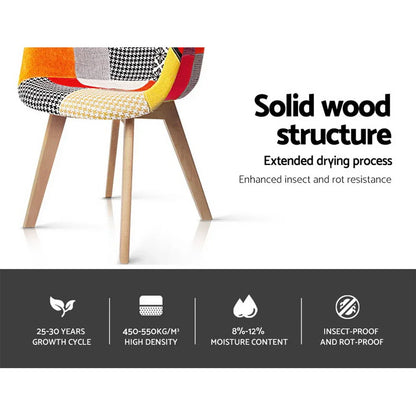 Solid wood structure

Extended drying process

Enhanced insect and rot resistance

25-30 YEARS GROWTH CYCLE

450-550KG/M³ HIGH DENSITY

8%-12% MOISTURE CONTENT

INSECT-PROOF AND ROT-PROOF